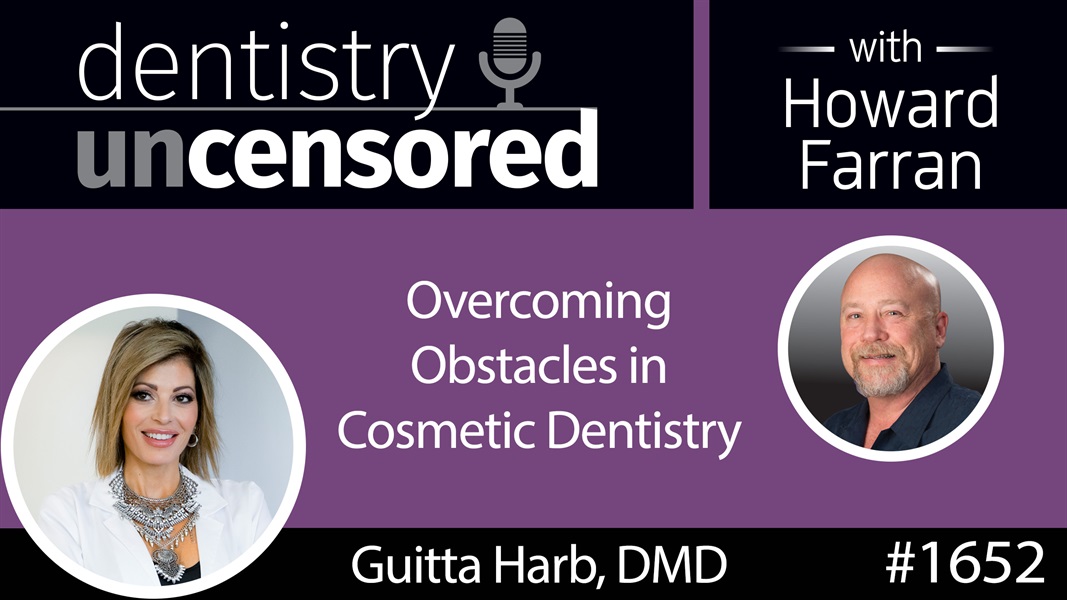 dentistry uncensored

with Howard Farran

Overcoming Obstacles in Cosmetic Dentistry

Guitta Harb, DMD

#1652